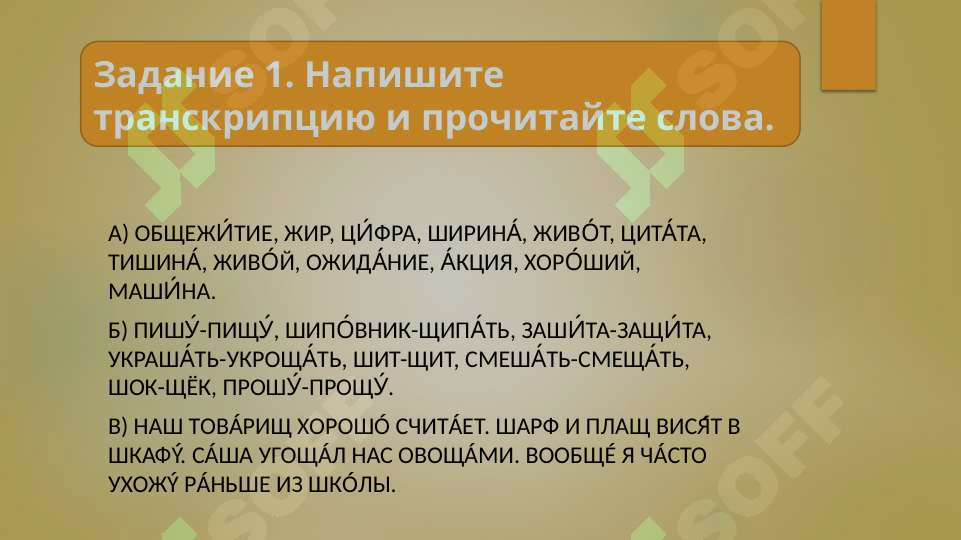 Задание 1. Напишите транскрипцию и прочитайте слова.

А) ОБЩЕЖИ́ТИЕ, ЖИР, ЦИ́ФРА, ШИРИНА́, ЖИВО́Т, ЦИТА́ТА, ТИШИНА́, ЖИВО́Й, ОЖИДА́НИЕ, А́КЦИЯ, ХОРО́ШИЙ, МАШИ́НА.

Б) ПИШУ́-ПИЩУ́, ШИПО́ВНИК-ЩИПА́ТЬ, ЗАШИ́ТА-ЗАЩИ́ТА, УКРАША́ТЬ-УКРОЩА́ТЬ, ШИТ-ЩИТ, СМЕША́ТЬ-СМЕЩА́ТЬ, ШОК-ЩЁК, ПРОШУ́-ПРОЩУ́.

В) НАШ ТОВА́РИЩ ХОРОШО́ СЧИТА́ЕТ. ШАРФ И ПЛАЩ ВИСЯ́Т В ШКАФУ́. СА́ША УГОЩА́Л НАС ОВОЩА́МИ. ВООБЩЕ́ Я ЧА́СТО УХОЖУ́ РА́НЬШЕ ИЗ ШКО́ЛЫ.